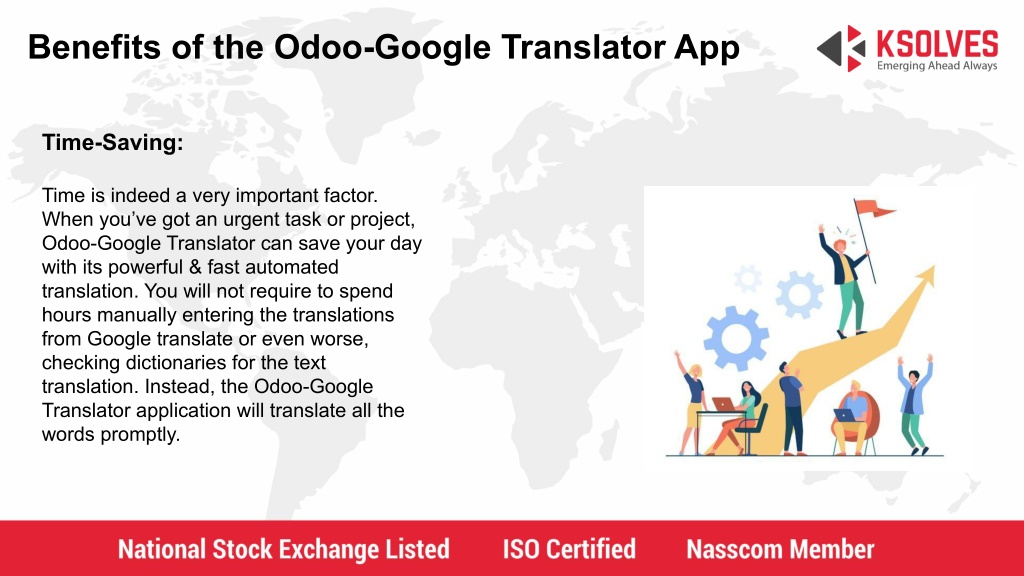 Benefits of the Odoo-Google Translator App

KSOLVES
Emerging Ahead Always

Time-Saving:

Time is indeed a very important factor. When you've got an urgent task or project, Odoo-Google Translator can save your day with its powerful & fast automated translation. You will not require to spend hours manually entering the translations from Google translate or even worse, checking dictionaries for the text translation. Instead, the Odoo-Google Translator application will translate all the words promptly.

National Stock Exchange Listed ISO Certified Nasscom Member